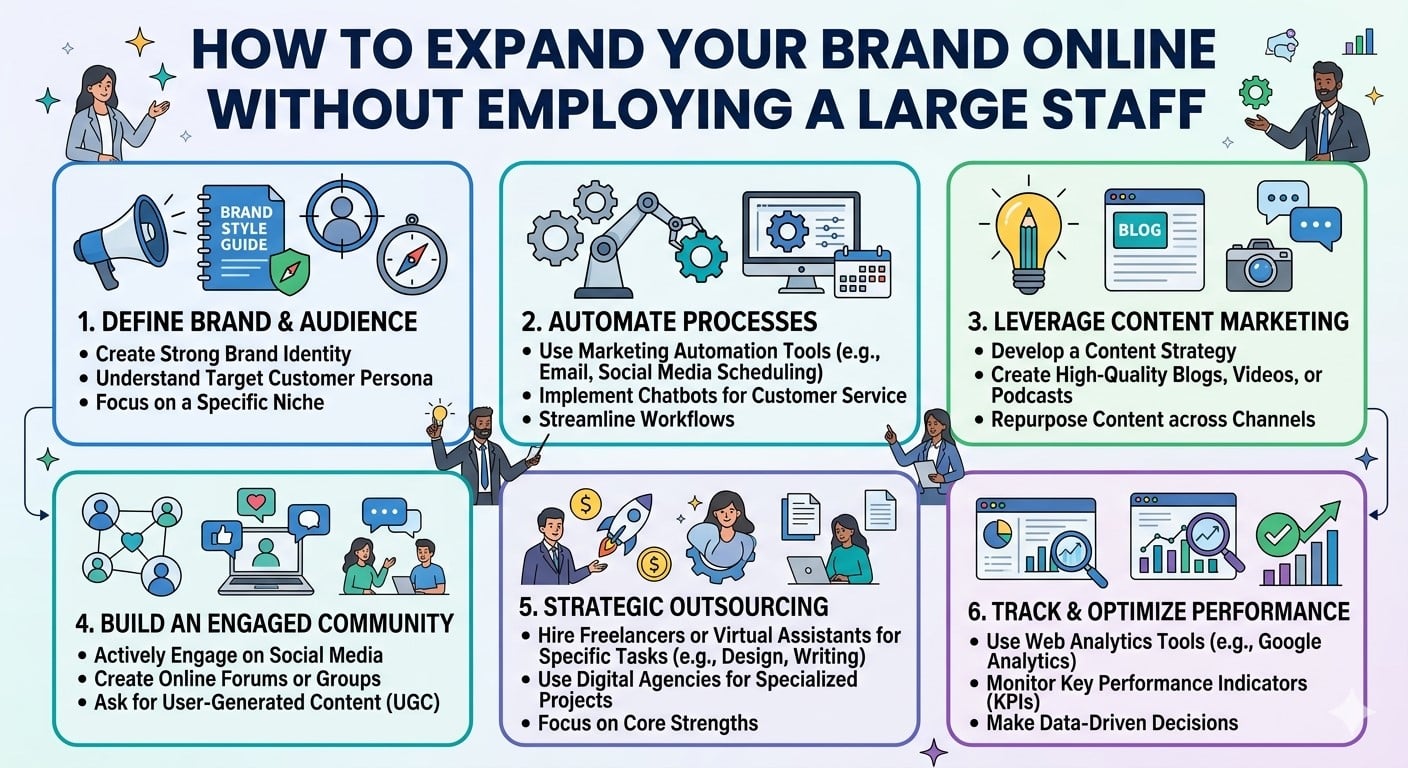 HOW TO EXPAND YOUR BRAND ONLINE WITHOUT EMPLOYING A LARGE STAFF

BRAND STYLE GUIDE

1. DEFINE BRAND & AUDIENCE
• Create Strong Brand Identity
• Understand Target Customer Persona
• Focus on a Specific Niche

2. AUTOMATE PROCESSES
• Use Marketing Automation Tools (e.g., Email, Social Media Scheduling)
• Implement Chatbots for Customer Service
• Streamline Workflows

BLOG

3. LEVERAGE CONTENT MARKETING
• Develop a Content Strategy
• Create High-Quality Blogs, Videos, or Podcasts
• Repurpose Content across Channels

4. BUILD AN ENGAGED COMMUNITY
• Actively Engage on Social Media
• Create Online Forums or Groups
• Ask for User-Generated Content (UGC)

5. STRATEGIC OUTSOURCING
• Hire Freelancers or Virtual Assistants for Specific Tasks (e.g., Design, Writing)
• Use Digital Agencies for Specialized Projects
• Focus on Core Strengths

6. TRACK & OPTIMIZE PERFORMANCE
• Use Web Analytics Tools (e.g., Google Analytics)
• Monitor Key Performance Indicators (KPIs)
• Make Data-Driven Decisions